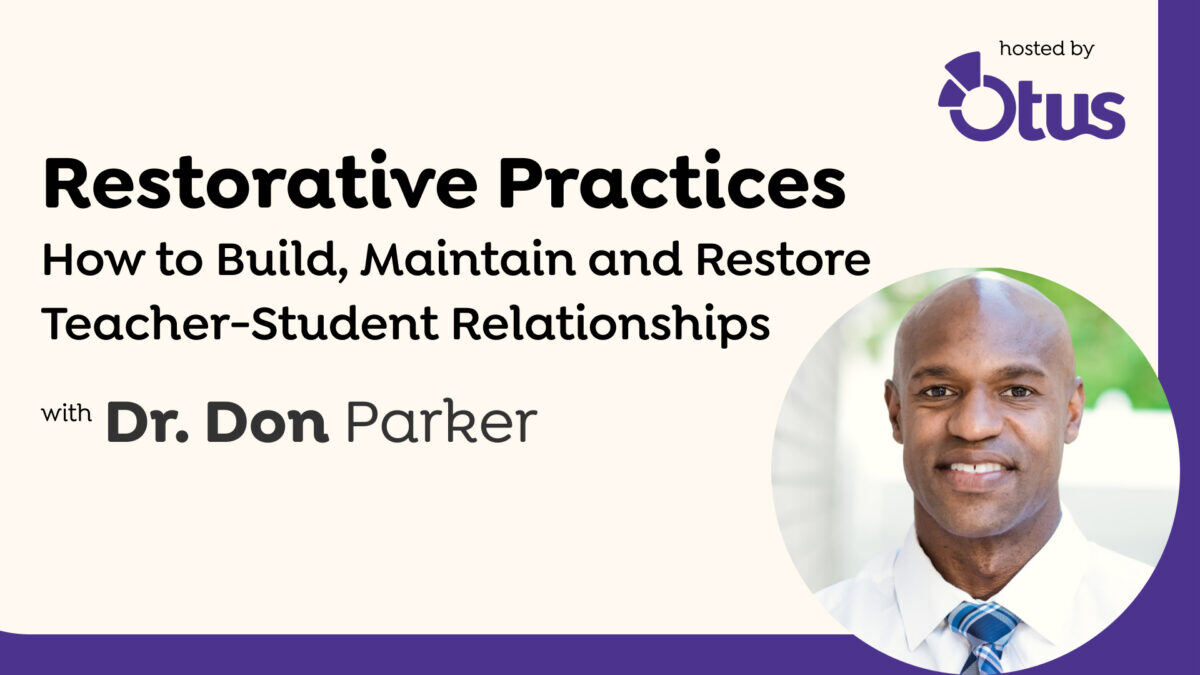 hosted by
Otus

Restorative Practices
How to Build, Maintain and Restore Teacher-Student Relationships

with Dr. Don Parker